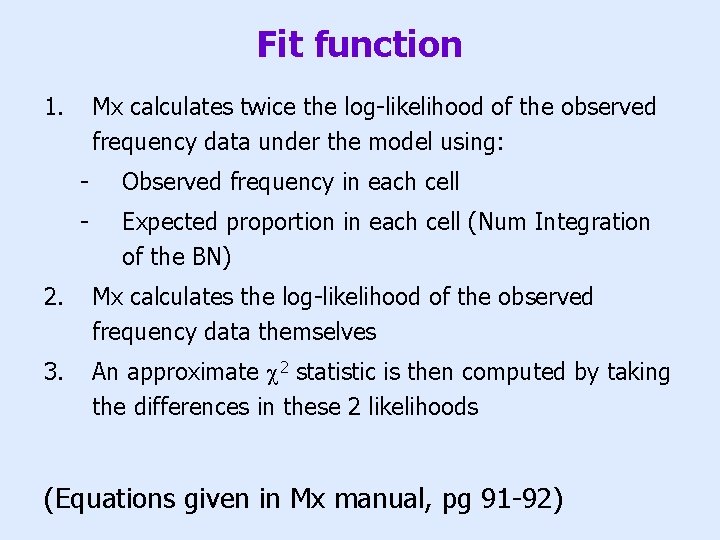 Fit function

1. Mx calculates twice the log-likelihood of the observed frequency data under the model using:
- Observed frequency in each cell
- Expected proportion in each cell (Num Integration of the BN)
2. Mx calculates the log-likelihood of the observed frequency data themselves
3. An approximate $\chi^2$ statistic is then computed by taking the differences in these 2 likelihoods

(Equations given in Mx manual, pg 91-92)